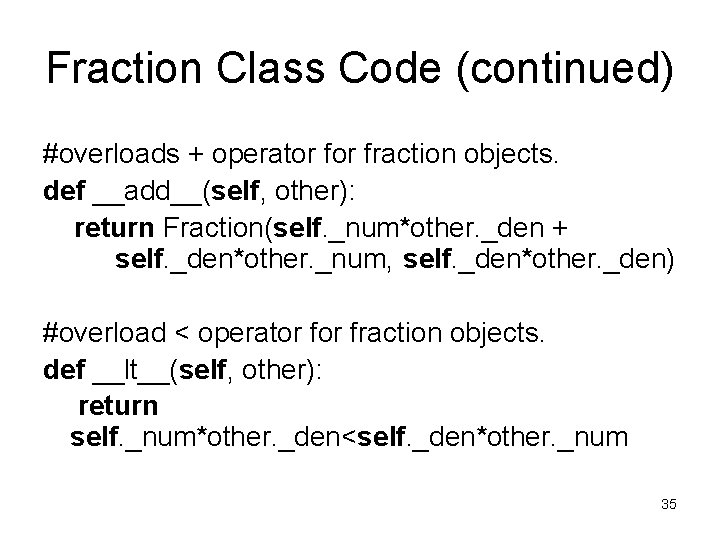 Fraction Class Code (continued)

#overloads + operator for fraction objects.
def __add__(self, other):
return Fraction(self._num*other._den + self._den*other._num, self._den*other._den)

#overload < operator for fraction objects.
def __lt__(self, other):
return
self._num*other._den<self._den*other._num

35